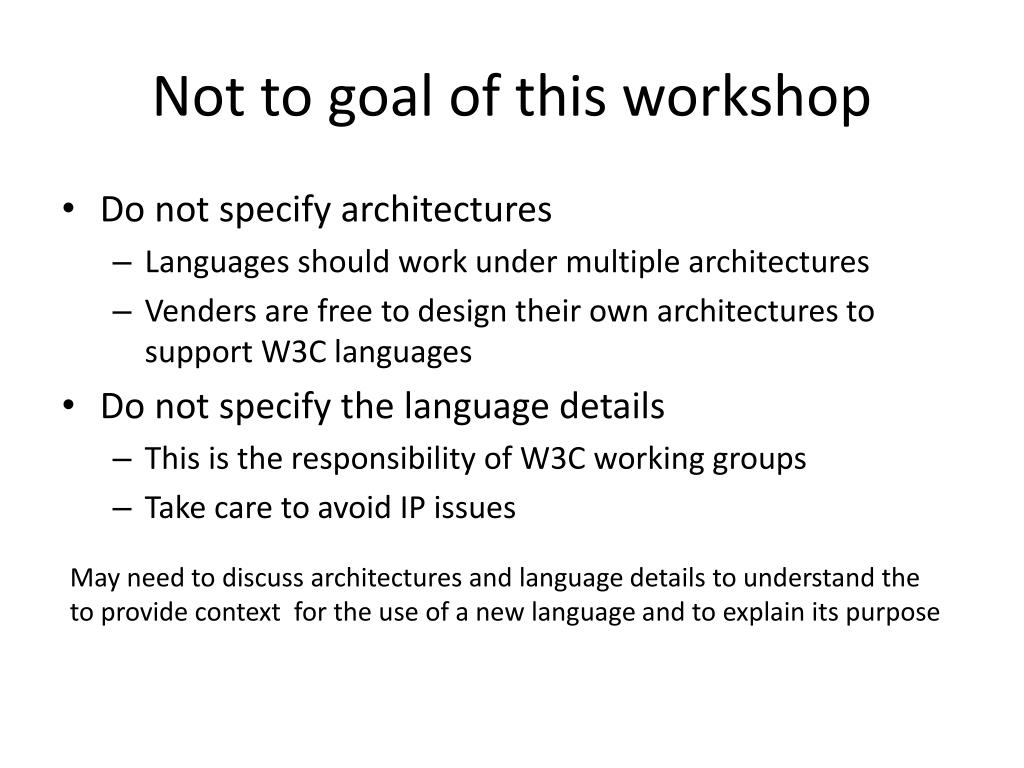 Not to goal of this workshop

• Do not specify architectures
– Languages should work under multiple architectures
– Venders are free to design their own architectures to support W3C languages
• Do not specify the language details
– This is the responsibility of W3C working groups
– Take care to avoid IP issues

May need to discuss architectures and language details to understand the to provide context for the use of a new language and to explain its purpose